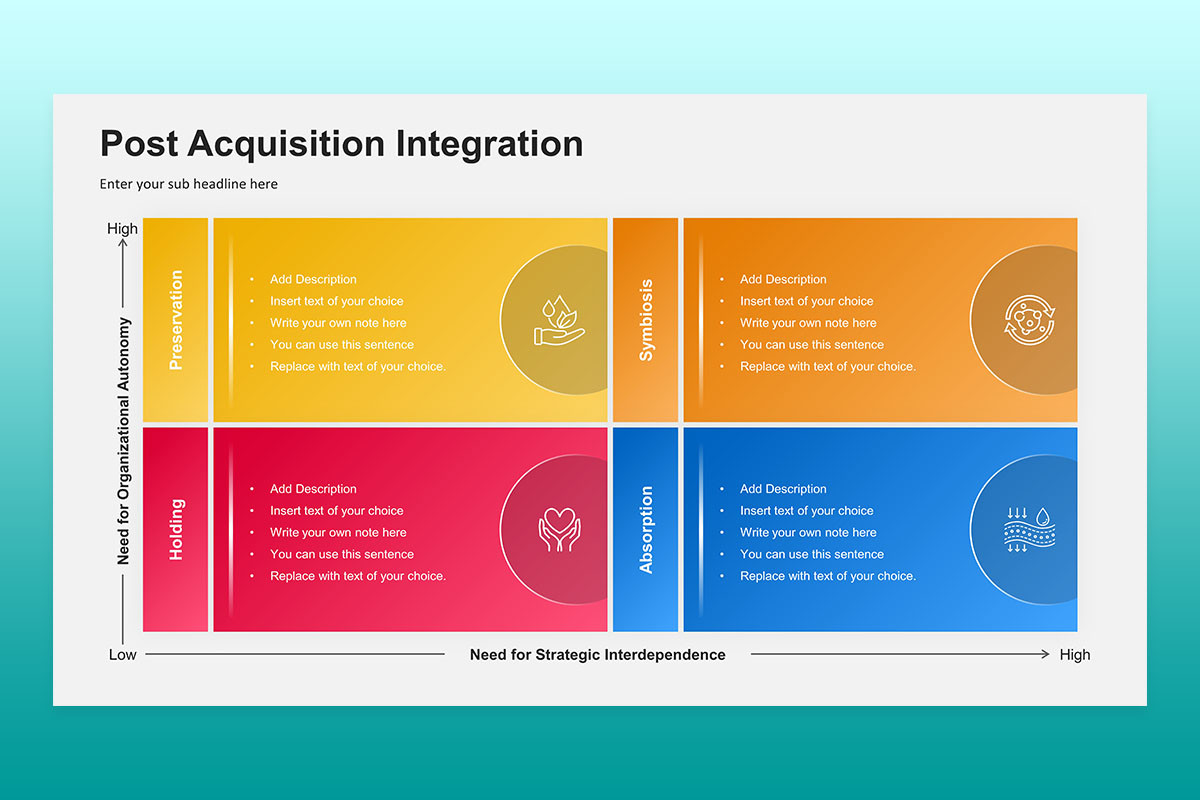 Post Acquisition Integration

Enter your sub headline here

High

Need for Organizational Autonomy

Preservation

- Add Description
- Insert text of your choice
- Write your own note here
- You can use this sentence
- Replace with text of your choice.

Symbiosis

- Add Description
- Insert text of your choice
- Write your own note here
- You can use this sentence
- Replace with text of your choice.

Holding

- Add Description
- Insert text of your choice
- Write your own note here
- You can use this sentence
- Replace with text of your choice.

Absorption

- Add Description
- Insert text of your choice
- Write your own note here
- You can use this sentence
- Replace with text of your choice.

Low

Need for Strategic Interdependence

High